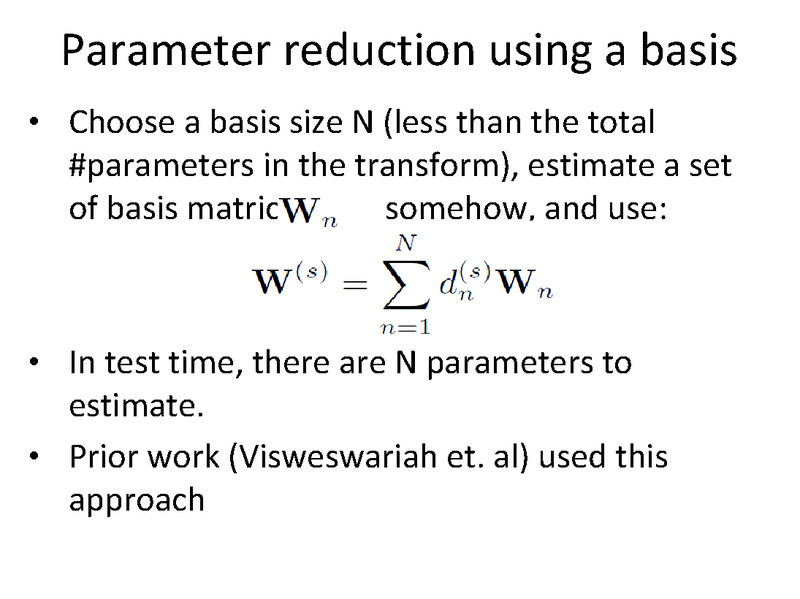 Parameter reduction using a basis

• Choose a basis size N (less than the total #parameters in the transform), estimate a set of basis matric$\mathbf{W}_n$ somehow, and use:

$$\mathbf{W}^{(s)} = \sum_{n=1}^{N} d_n^{(s)} \mathbf{W}_n$$

• In test time, there are N parameters to estimate.

• Prior work (Visweswariah et. al) used this approach